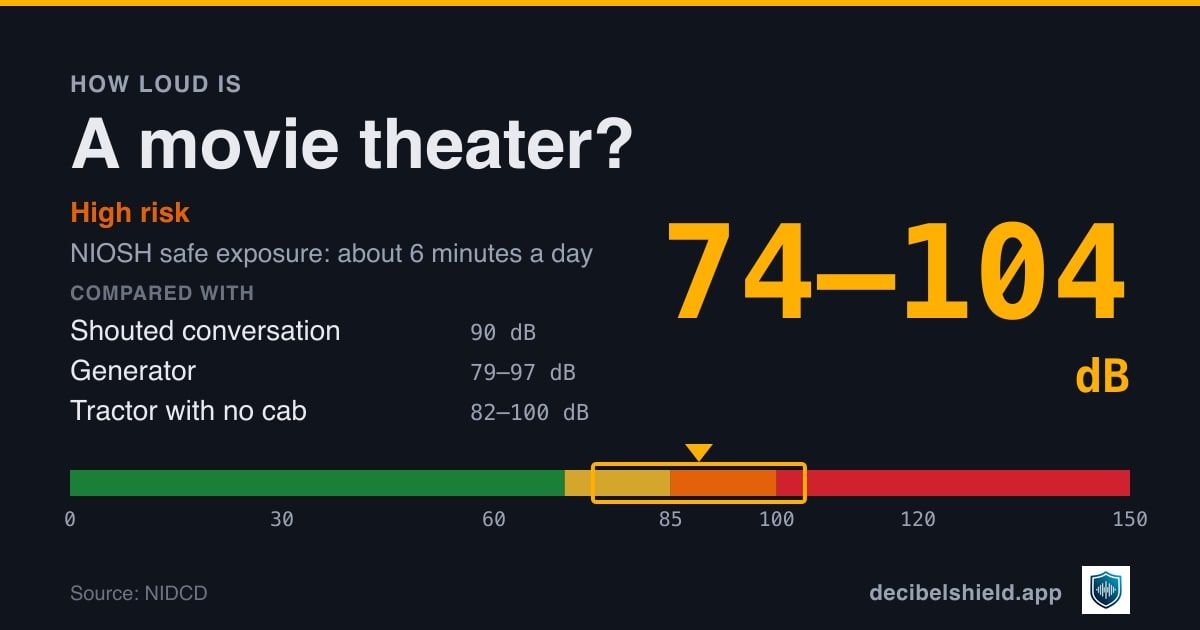 HOW LOUD IS

A movie theater?

High risk

NIOSH safe exposure: about 6 minutes a day

COMPARED WITH

| Shouted conversation | 90 dB |
|---|---|
| Generator | 79–97 dB |
| Tractor with no cab | 82–100 dB |

74–104

dB

0 30 60 85 100 120 150

Source: NIDCD

decibelshield.app